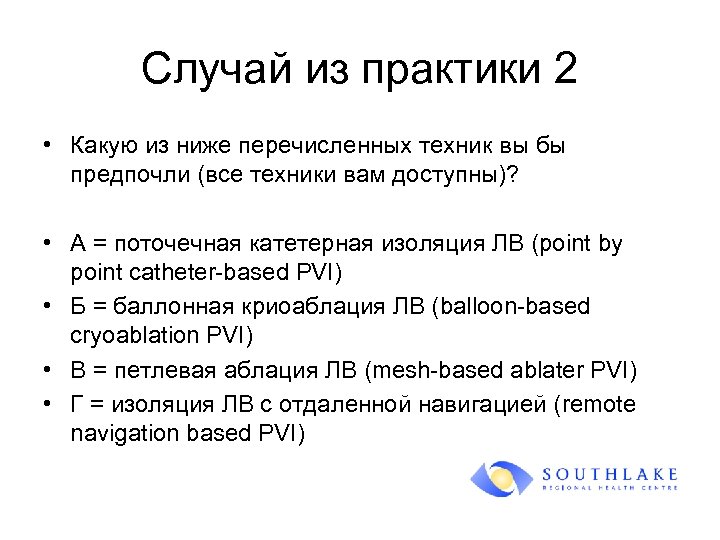 Случай из практики 2

• Какую из ниже перечисленных техник вы бы предпочли (все техники вам доступны)?

• А = поточечная катетерная изоляция ЛВ (point by point catheter-based PVI)
• Б = баллонная криоаблация ЛВ (balloon-based cryoablation PVI)
• В = петлевая аблация ЛВ (mesh-based ablater PVI)
• Г = изоляция ЛВ с отдаленной навигацией (remote navigation based PVI)

SOUTHLAKE
REGIONAL HEALTH CENTRE